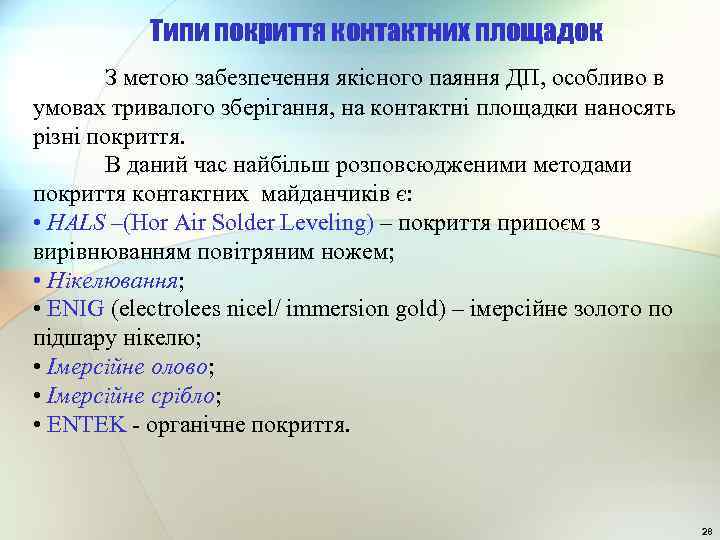 Типи покриття контактних площадок

З метою забезпечення якісного паяння ДП, особливо в умовах тривалого зберігання, на контактні площадки наносять різні покриття.

В даний час найбільш розповсюдженими методами покриття контактних  майданчиків є:

• HALS –(Hor Air Solder Leveling) – покриття припоєм з вирівнюванням повітряним ножем;

• Нікелювання;

• ENIG (electrolees nicel/ immersion gold) – імерсійне золото по підшару нікелю;

• Імерсійне олово;

• Імерсійне срібло;

• ENTEK - органічне покриття.

28